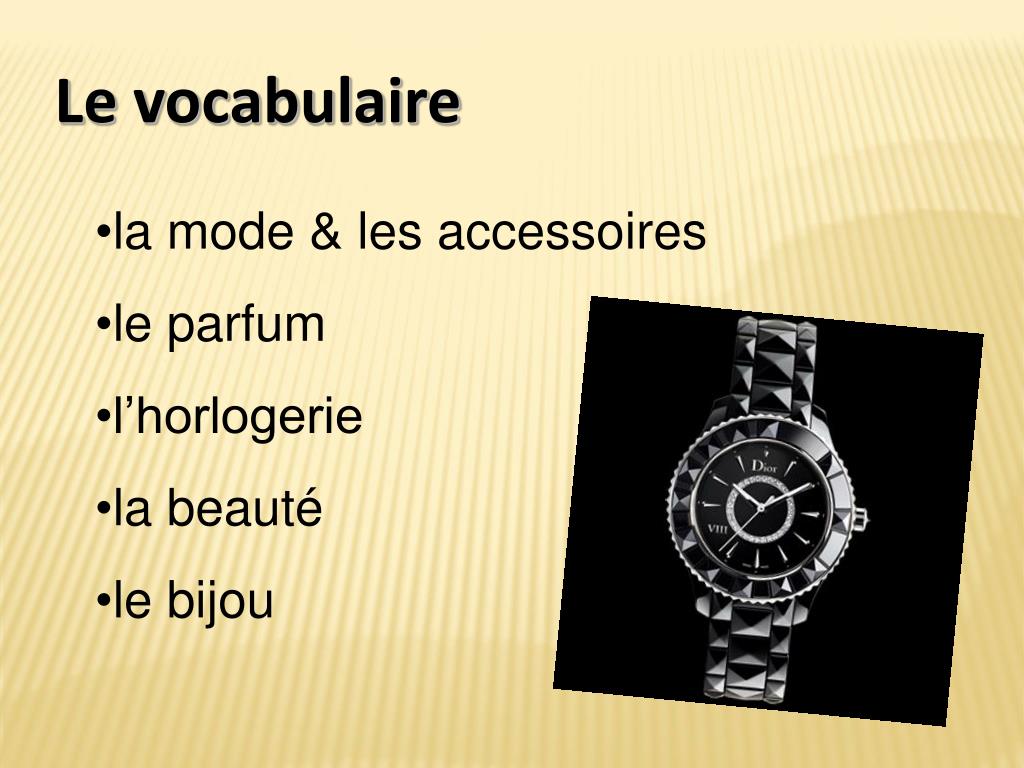 Le vocabulaire

•la mode & les accessoires

•le parfum

•l’horlogerie

•la beauté

•le bijou

Dior

VIII